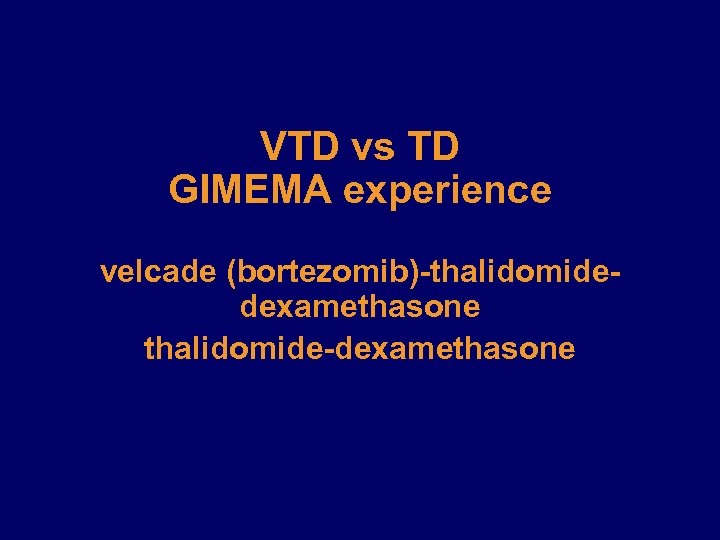 VTD vs TD
GIMEMA experience

velcade (bortezomib)-thalidomide-dexamethasone
thalidomide-dexamethasone